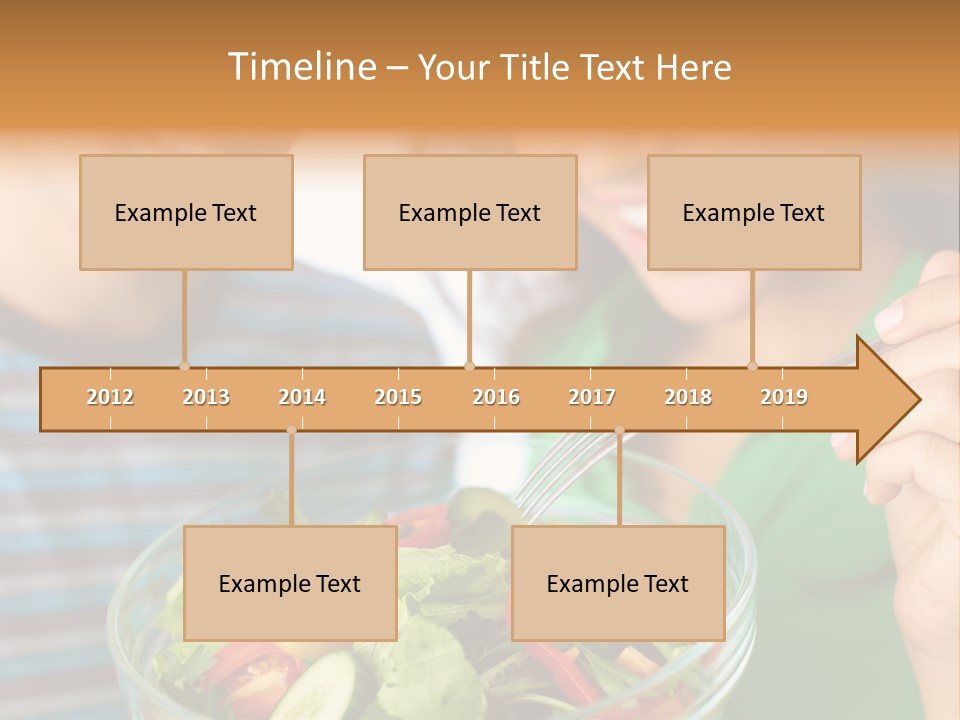 Timeline – Your Title Text Here

Example Text

Example Text

Example Text

2012 2013 2014 2015 2016 2017 2018 2019

Example Text

Example Text